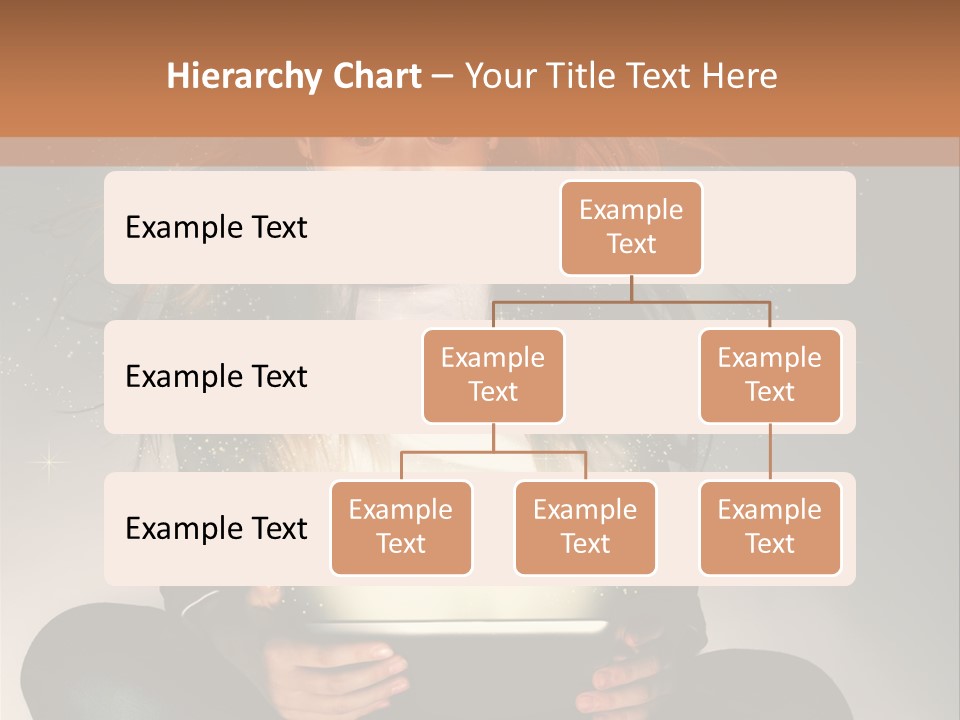 Hierarchy Chart – Your Title Text Here

Example Text

Example Text

Example Text

Example Text

Example Text

Example Text

Example Text

Example Text

Example Text